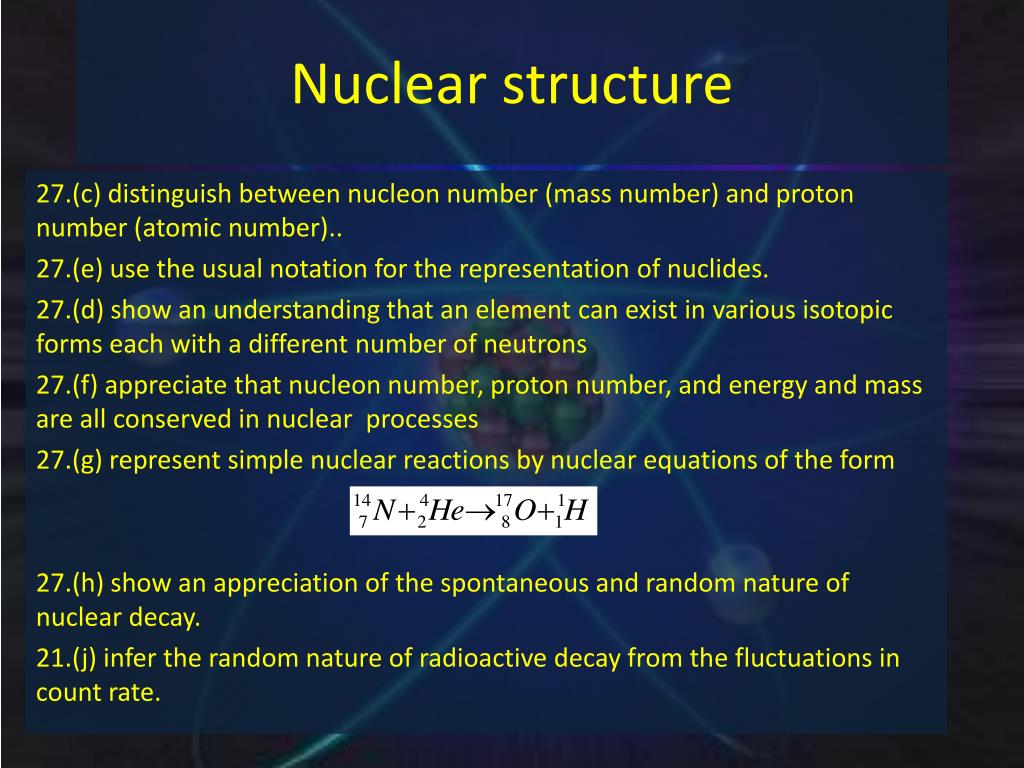 Nuclear structure

27.(c) distinguish between nucleon number (mass number) and proton number (atomic number)..

27.(e) use the usual notation for the representation of nuclides.

27.(d) show an understanding that an element can exist in various isotopic forms each with a different number of neutrons

27.(f) appreciate that nucleon number, proton number, and energy and mass are all conserved in nuclear processes

27.(g) represent simple nuclear reactions by nuclear equations of the form

$^{14}_{7}N + ^{4}_{2}He \rightarrow ^{17}_{8}O + ^{1}_{1}H$

27.(h) show an appreciation of the spontaneous and random nature of nuclear decay.

21.(j) infer the random nature of radioactive decay from the fluctuations in count rate.